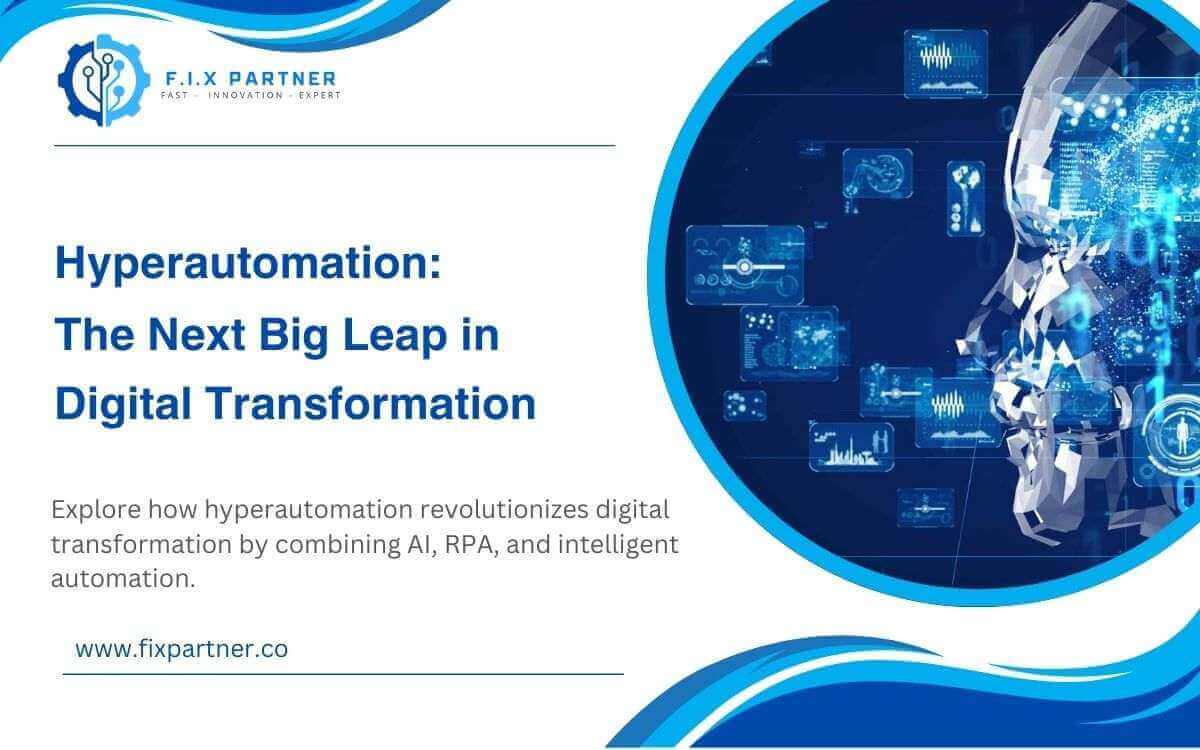 F.I.X PARTNER
FAST - INNOVATION - EXPERT

Hyperautomation:
The Next Big Leap in
Digital Transformation

Explore how hyperautomation revolutionizes digital transformation by combining AI, RPA, and intelligent automation.

www.fixpartner.co